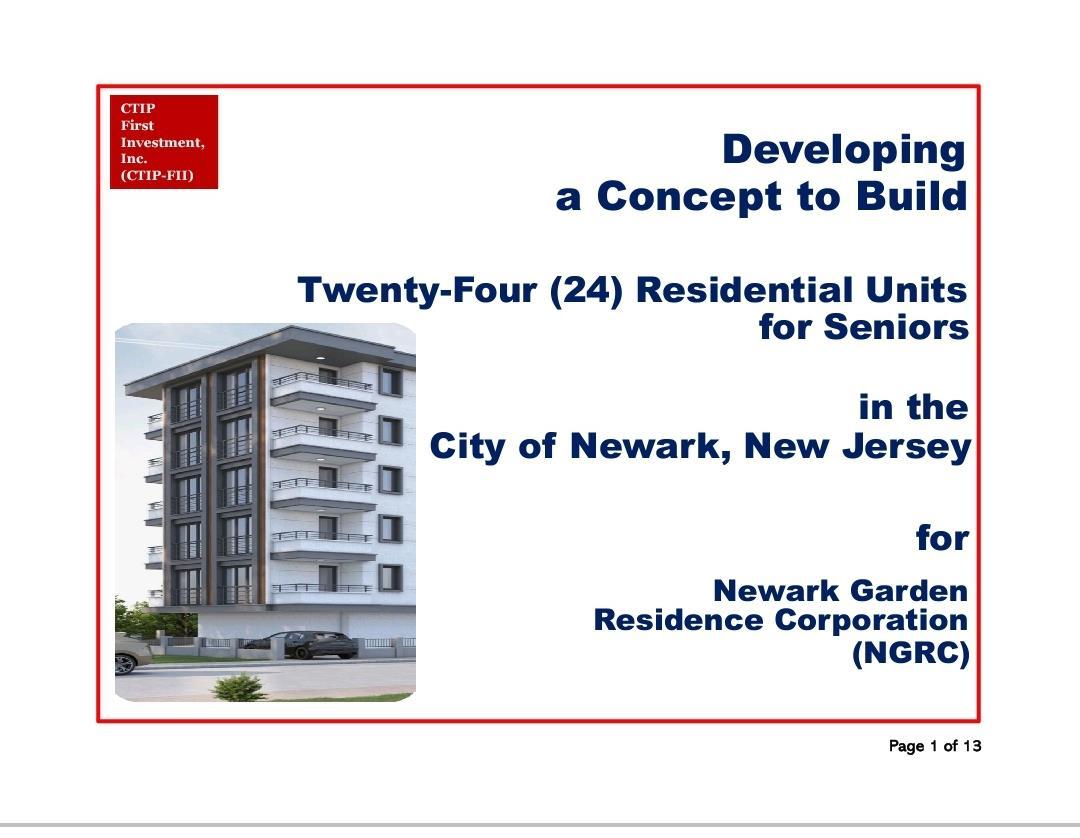 CTIP
First
Investment,
Inc.
(CTIP-FII)

Developing
a Concept to Build

Twenty-Four (24) Residential Units
for Seniors

in the
City of Newark, New Jersey

for

Newark Garden
Residence Corporation
(NGRC)

Page 1 of 13